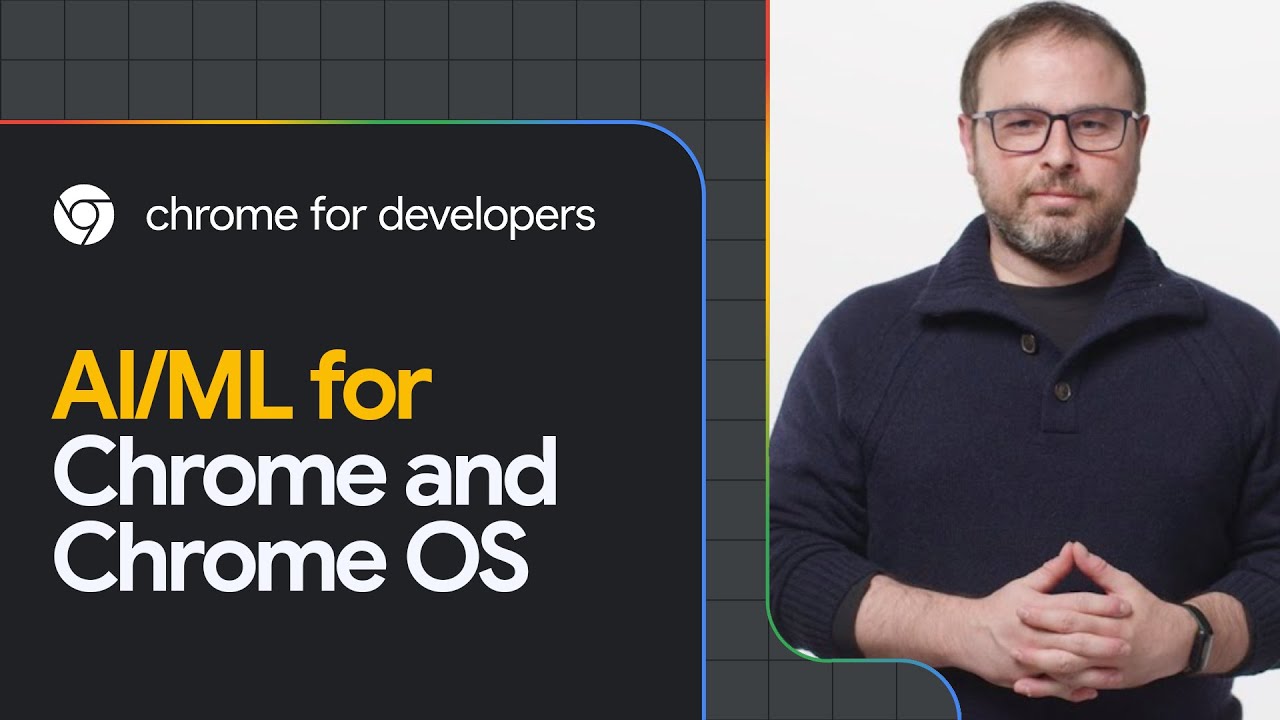 chrome for developers

AI/ML for Chrome and Chrome OS